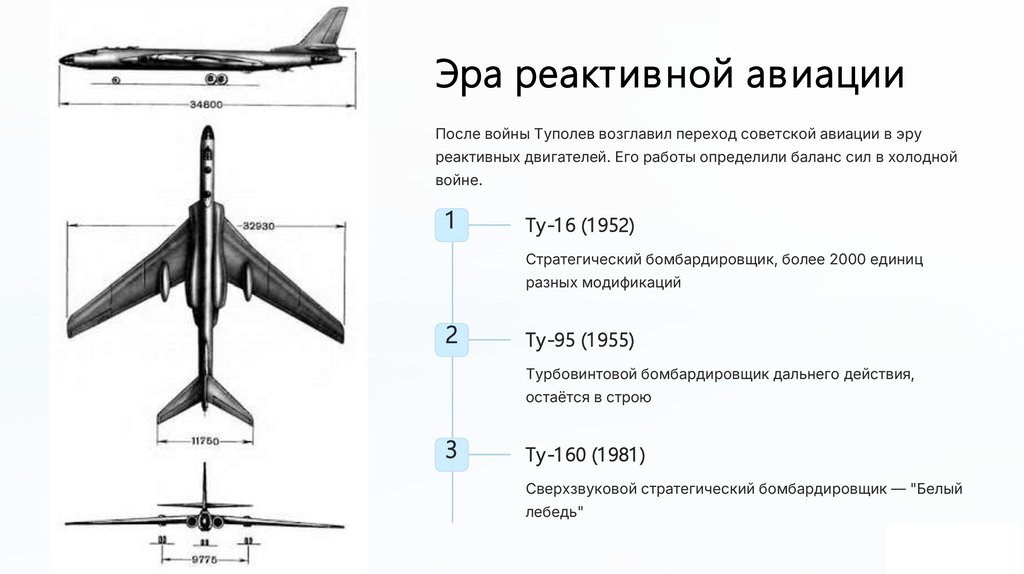 34800

32930

11750

9775

Эра реактивной авиации

После войны Туполев возглавил переход советской авиации в эру реактивных двигателей. Его работы определили баланс сил в холодной войне.

1

Ту-16 (1952)

Стратегический бомбардировщик, более 2000 единиц разных модификаций

2

Ту-95 (1955)

Турбовинтовой бомбардировщик дальнего действия, остаётся в строю

3

Ту-160 (1981)

Сверхзвуковой стратегический бомбардировщик — "Белый лебедь"